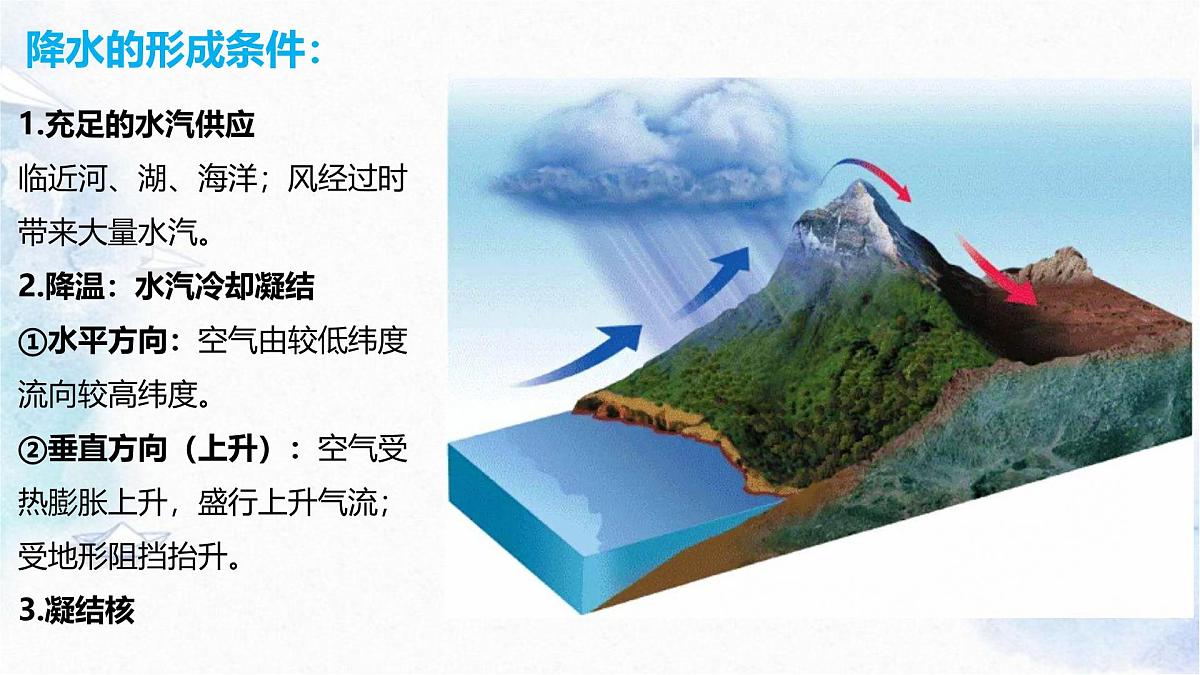 降水的形成条件：

1.充足的水汽供应

临近河、湖、海洋；风经过时带来大量水汽。

2.降温：水汽冷却凝结

①水平方向：空气由较低纬度流向较高纬度。

②垂直方向（上升）：空气受热膨胀上升，盛行上升气流；受地形阻挡抬升。

3.凝结核